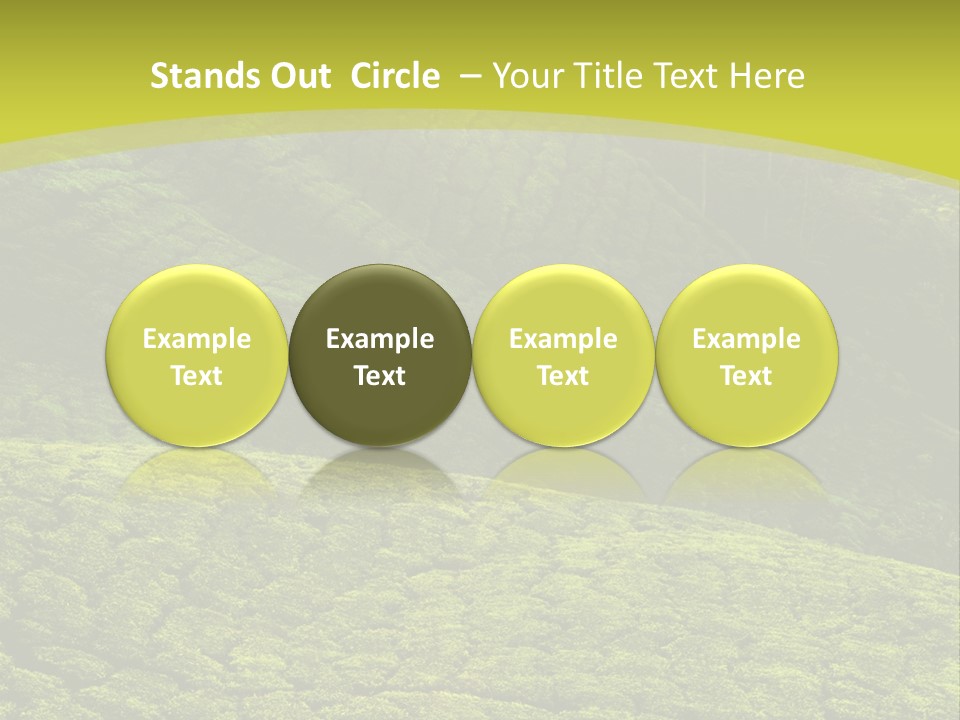 Stands Out Circle – Your Title Text Here

Example Text

Example Text

Example Text

Example Text